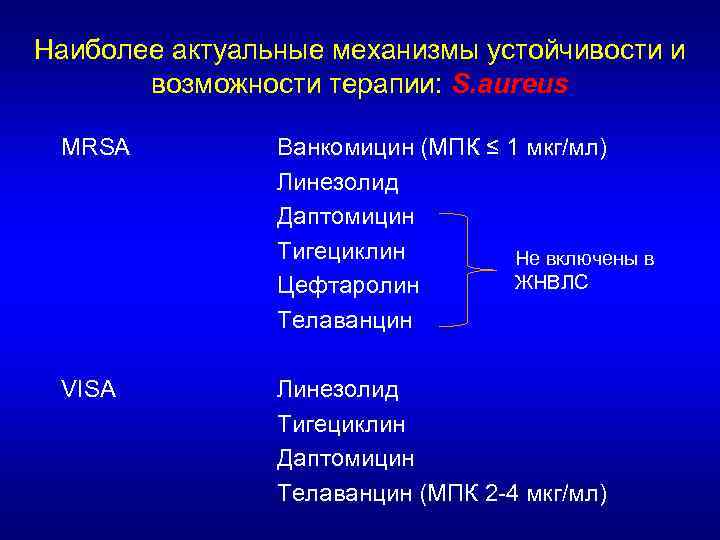 Наиболее актуальные механизмы устойчивости и возможности терапии: S.aureus

MRSA

Ванкомицин (МПК ≤ 1 мкг/мл)
Линезолид
Даптомицин
Тигециклин
Цефтаролин
Телаванцин

Не включены в ЖНВЛС

VISA

Линезолид
Тигециклин
Даптомицин
Телаванцин (МПК 2-4 мкг/мл)